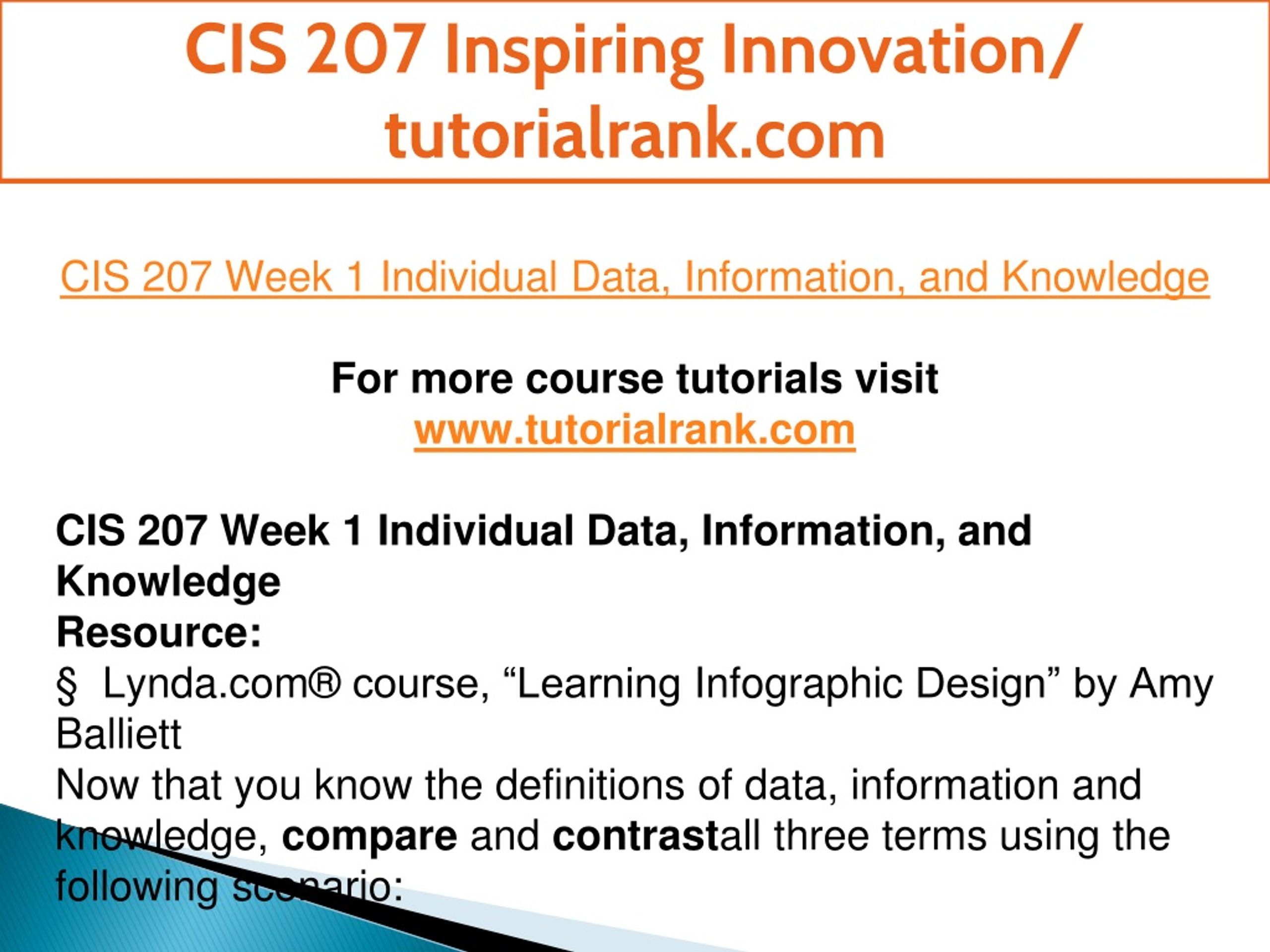 CIS 207 Inspiring Innovation/ tutorialrank.com

CIS 207 Week 1 Individual Data, Information, and Knowledge

For more course tutorials visit
www.tutorialrank.com

CIS 207 Week 1 Individual Data, Information, and Knowledge
Resource:
§ Lynda.com® course, “Learning Infographic Design” by Amy Balliett
Now that you know the definitions of data, information and knowledge, compare and contrastall three terms using the following scenario: